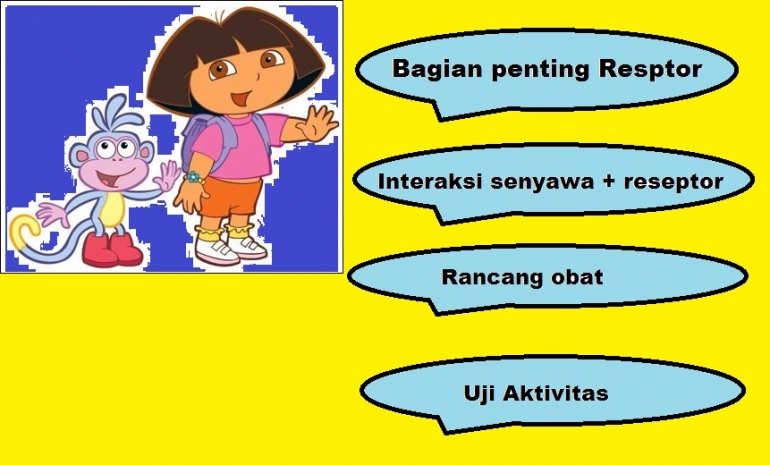 Bagian penting Resptor

Interaksi senyawa + reseptor

Rancang obat

Uji Aktivitas